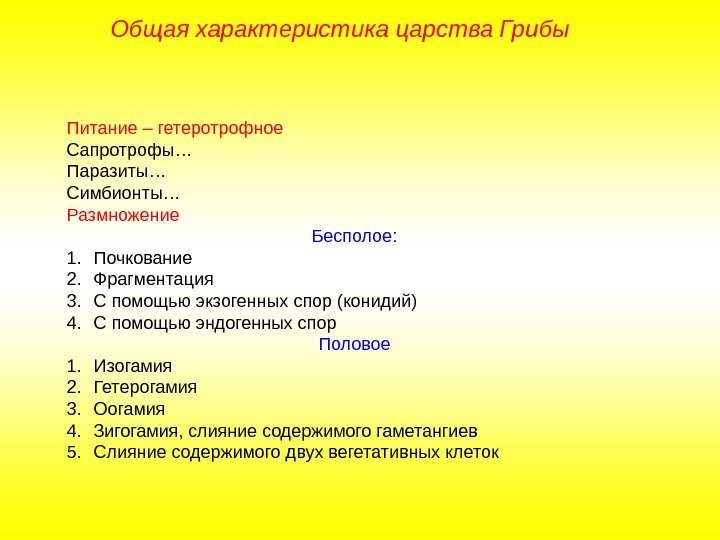 Общая характеристика царства Грибы

Питание – гетеротрофное
Сапротрофы…
Паразиты…
Симбионты…
Размножение

Бесполое:

1. Почкование
2. Фрагментация
3. С помощью экзогенных спор (конидий)
4. С помощью эндогенных спор

Половое

1. Изогамия
2. Гетерогамия
3. Оогамия
4. Зигогамия, слияние содержимого гаметангиев
5. Слияние содержимого двух вегетативных клеток